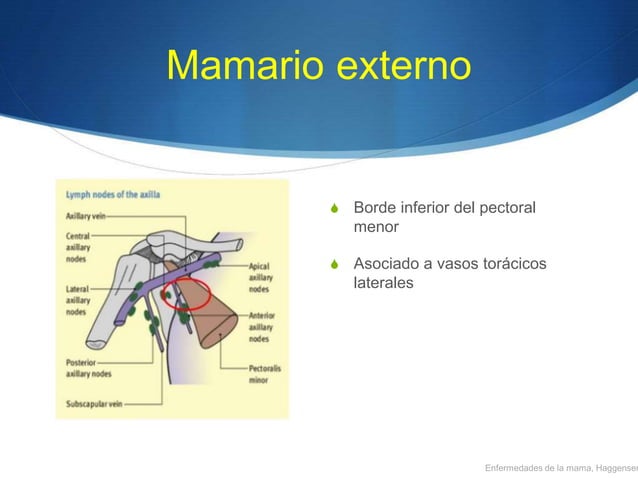 Mamario externo

Lymph nodes of the axilla

Axillary vein

Central axillary nodes

Lateral axillary nodes

Posterior axillary nodes

Subscapular vein

Apical axillary nodes

Anterior axillary nodes

Pectoralis minor

Borde inferior del pectoral menor

Asociado a vasos torácicos laterales

Enfermedades de la mama, Haggenser